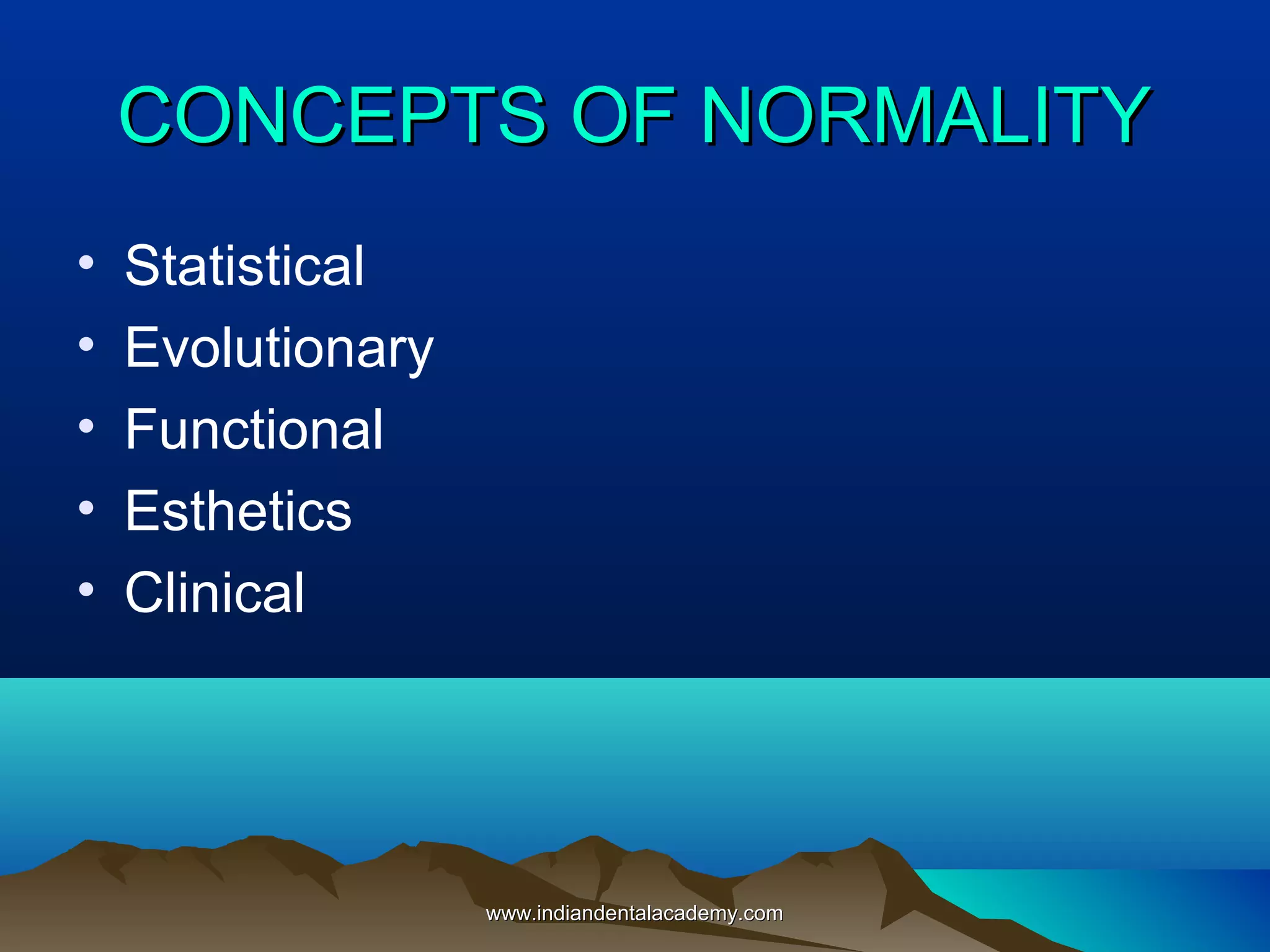 CONCEPTS OF NORMALITY

• Statistical
• Evolutionary
• Functional
• Esthetics
• Clinical

www.indiandentalacademy.com